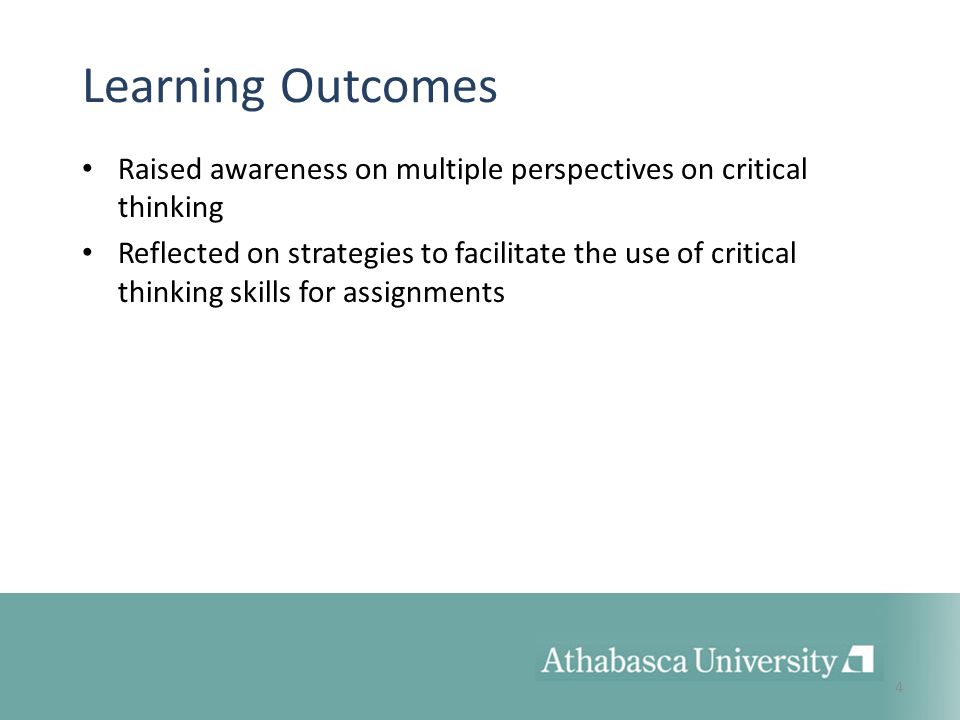 Learning Outcomes

• Raised awareness on multiple perspectives on critical thinking

• Reflected on strategies to facilitate the use of critical thinking skills for assignments

Athabasca University

4